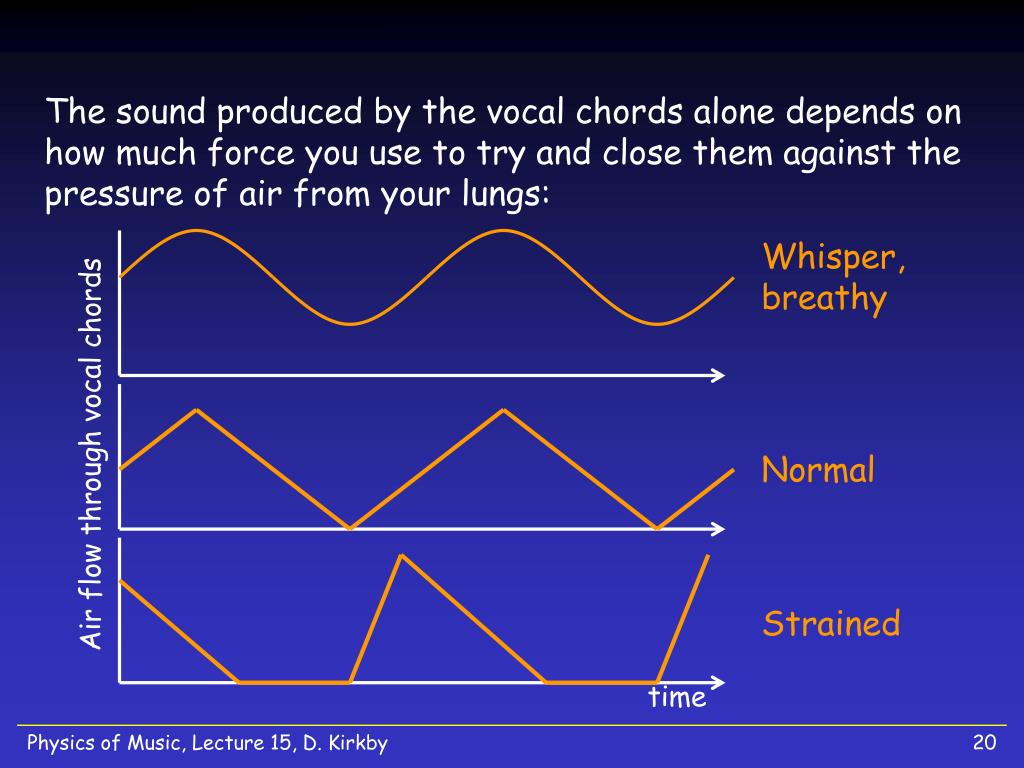 The sound produced by the vocal chords alone depends on how much force you use to try and close them against the pressure of air from your lungs:

Air flow through vocal chords

Whisper, breathy

Normal

Strained

time

Physics of Music, Lecture 15, D. Kirkby

20